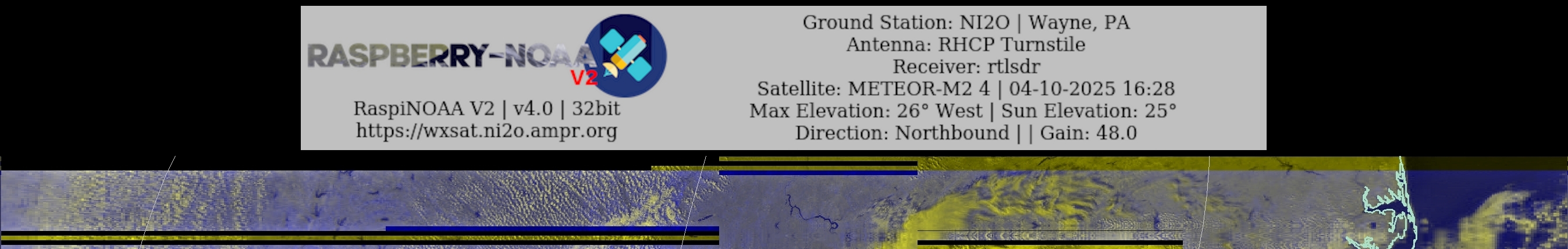 RASPBERRY-NOAA V2

RaspiNOAA V2 | v4.0 | 32bit
https://wxsat.ni2o.ampr.org

Ground Station: NI2O | Wayne, PA
Antenna: RHCP Turnstile
Receiver: rtlsdr
Satellite: METEOR-M2 4 | 04-10-2025 16:28
Max Elevation: 26° West | Sun Elevation: 25°
Direction: Northbound | | Gain: 48.0